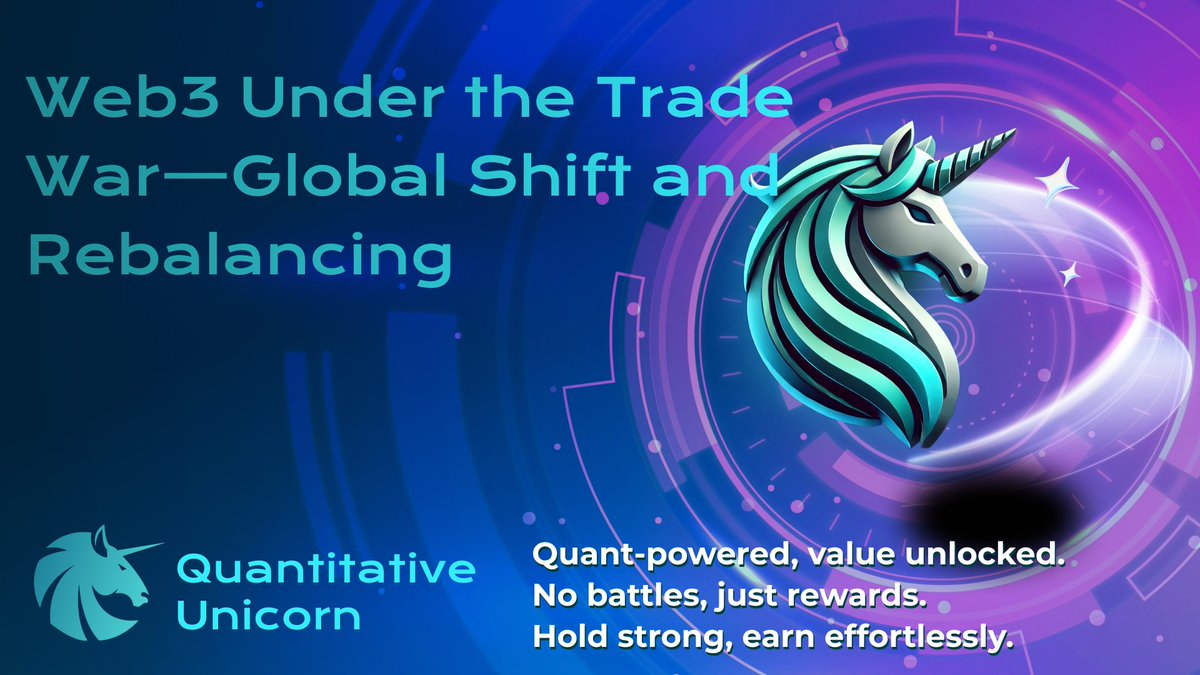 Web3 Under the Trade War—Global Shift and Rebalancing

Quantitative Unicorn

Quant-powered, value unlocked.
No battles, just rewards.
Hold strong, earn effortlessly.